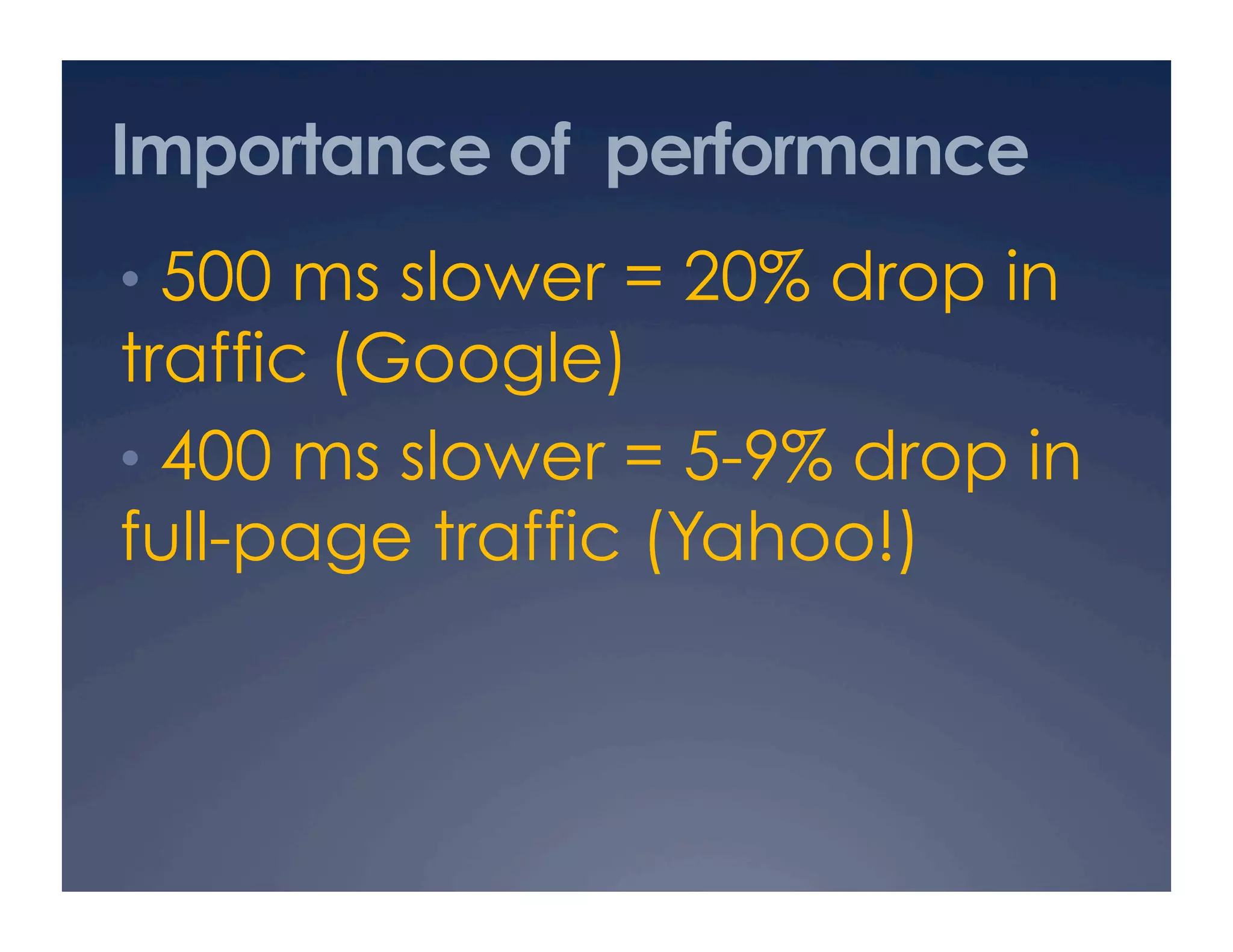 Importance of performance

• 500 ms slower = 20% drop in traffic (Google)

• 400 ms slower = 5-9% drop in full-page traffic (Yahoo!)